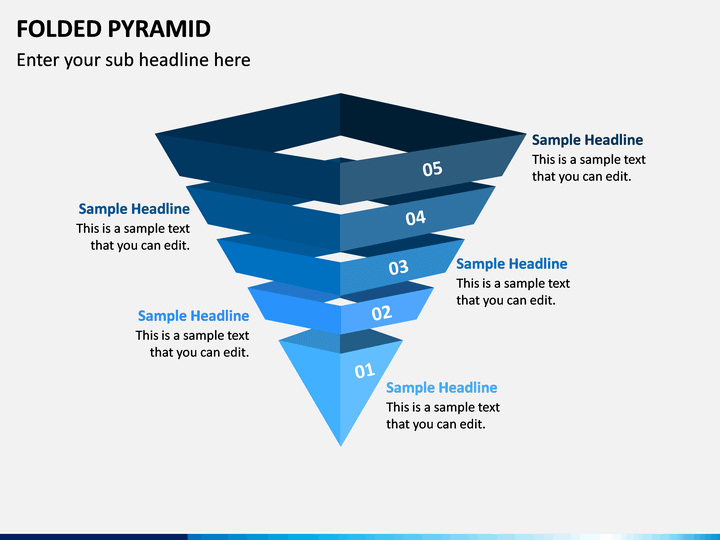 FOLDED PYRAMID

Enter your sub headline here

Sample Headline
This is a sample text that you can edit.

05

Sample Headline
This is a sample text that you can edit.

04

03

Sample Headline
This is a sample text that you can edit.

Sample Headline
This is a sample text that you can edit.

02

01

Sample Headline
This is a sample text that you can edit.